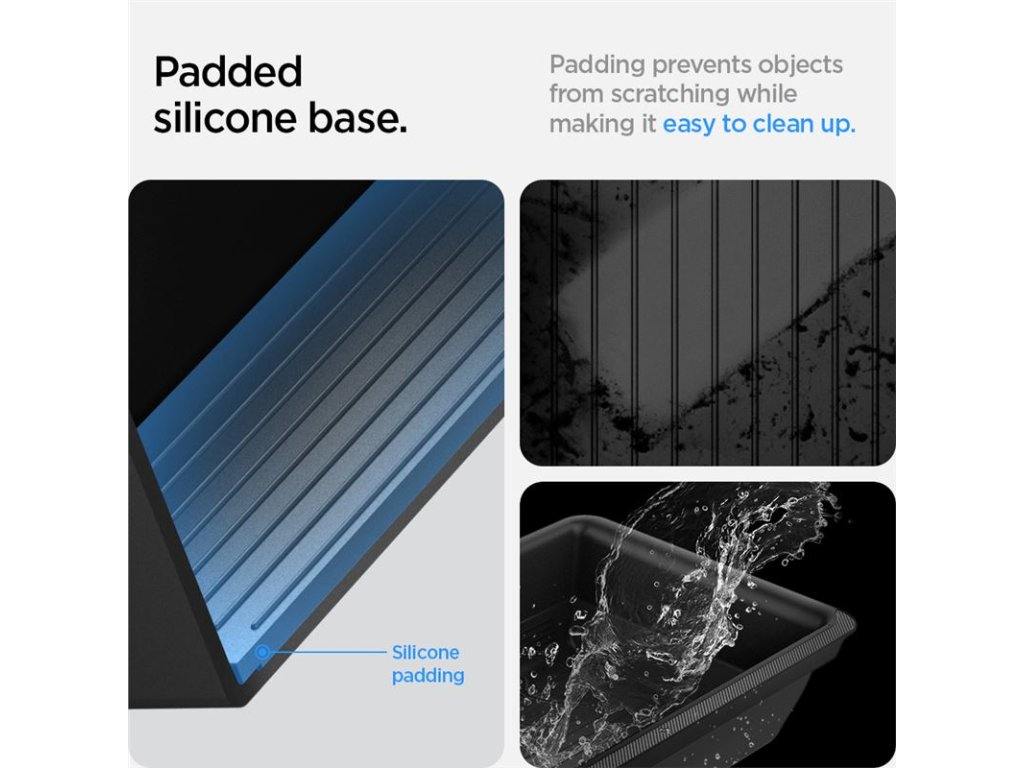 Padded silicone base.

Padding prevents objects from scratching while making it easy to clean up.

Silicone padding